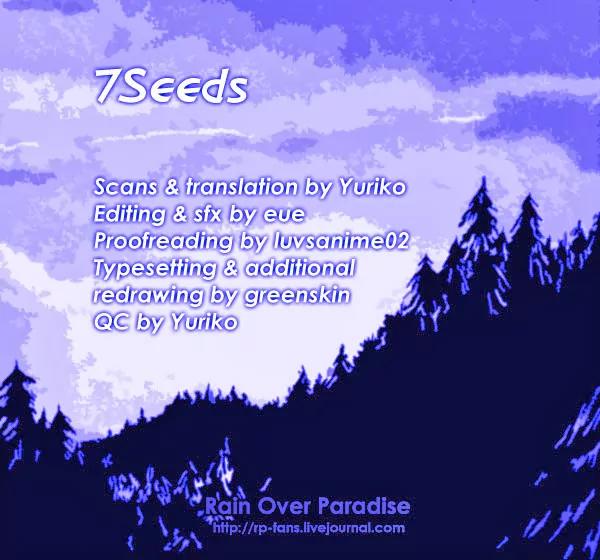 7Seeds

Scans & translation by Yuriko
Editing & sfx by eue
Proofreading by luvsanime02
Typesetting & additional redrawing by greenskin
QC by Yuriko

Rain Over Paradise
http://rp-fans.livejournal.com